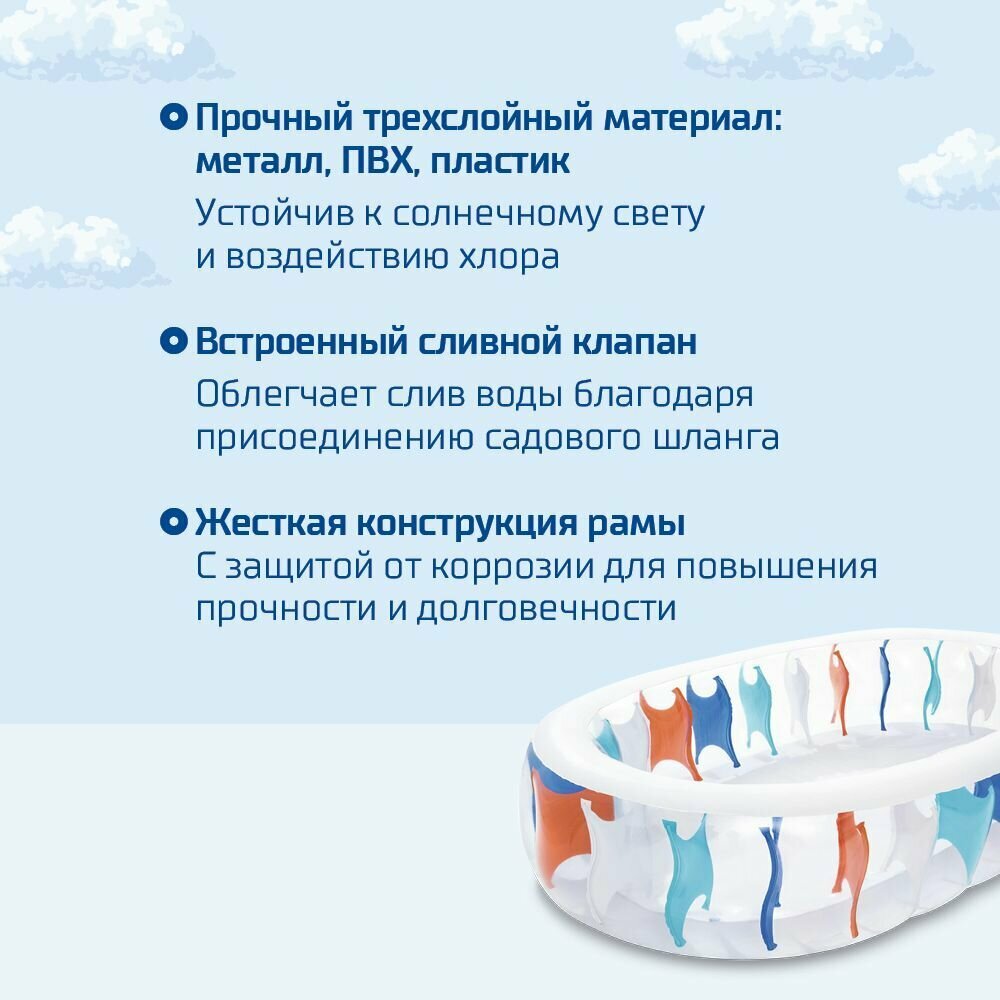 Прочный трехслойный материал: металл, ПВХ, пластик

Устойчив к солнечному свету и воздействию хлора

Встроенный сливной клапан

Облегчает слив воды благодаря присоединению садового шланга

Жесткая конструкция рамы

С защитой от коррозии для повышения прочности и долговечности